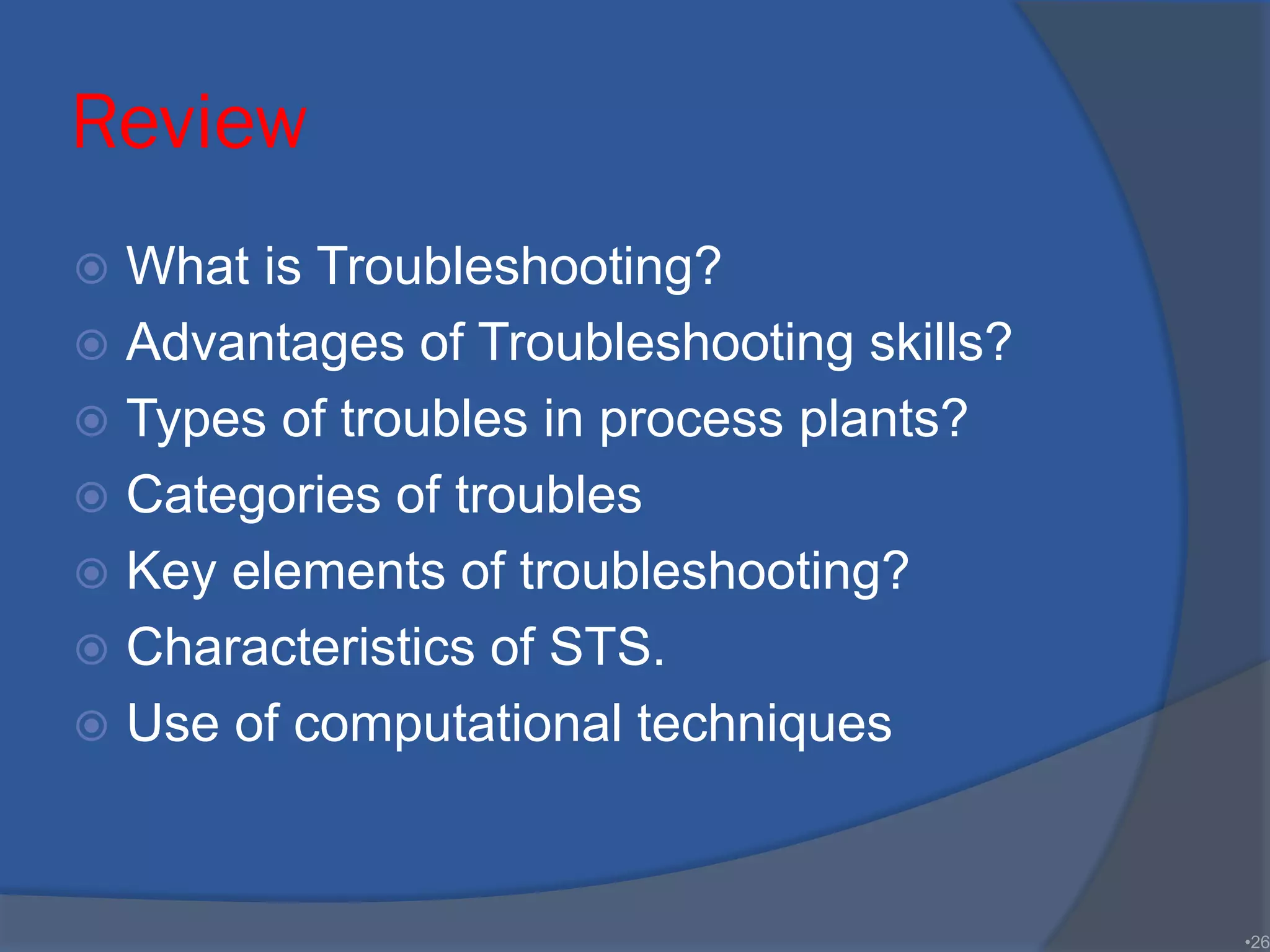 Review

What is Troubleshooting?
Advantages of Troubleshooting skills?
Types of troubles in process plants?
Categories of troubles
Key elements of troubleshooting?
Characteristics of STS.
Use of computational techniques

•26